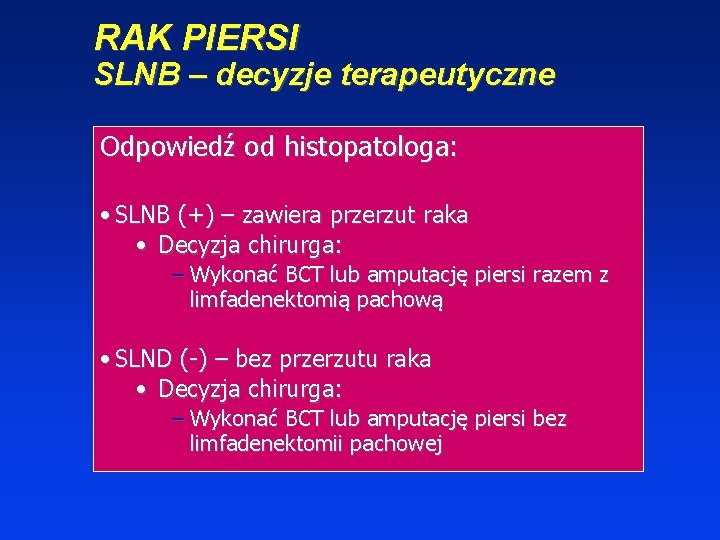 RAK PIERSI
SLNB – decyzje terapeutyczne

Odpowiedź od histopatologa:

• SLNB (+) – zawiera przerzut raka
  • Decyzja chirurga:
    – Wykonać BCT lub amputację piersi razem z limfadenektomią pachową

• SLND (-) – bez przerzutu raka
  • Decyzja chirurga:
    – Wykonać BCT lub amputację piersi bez limfadenektomii pachowej